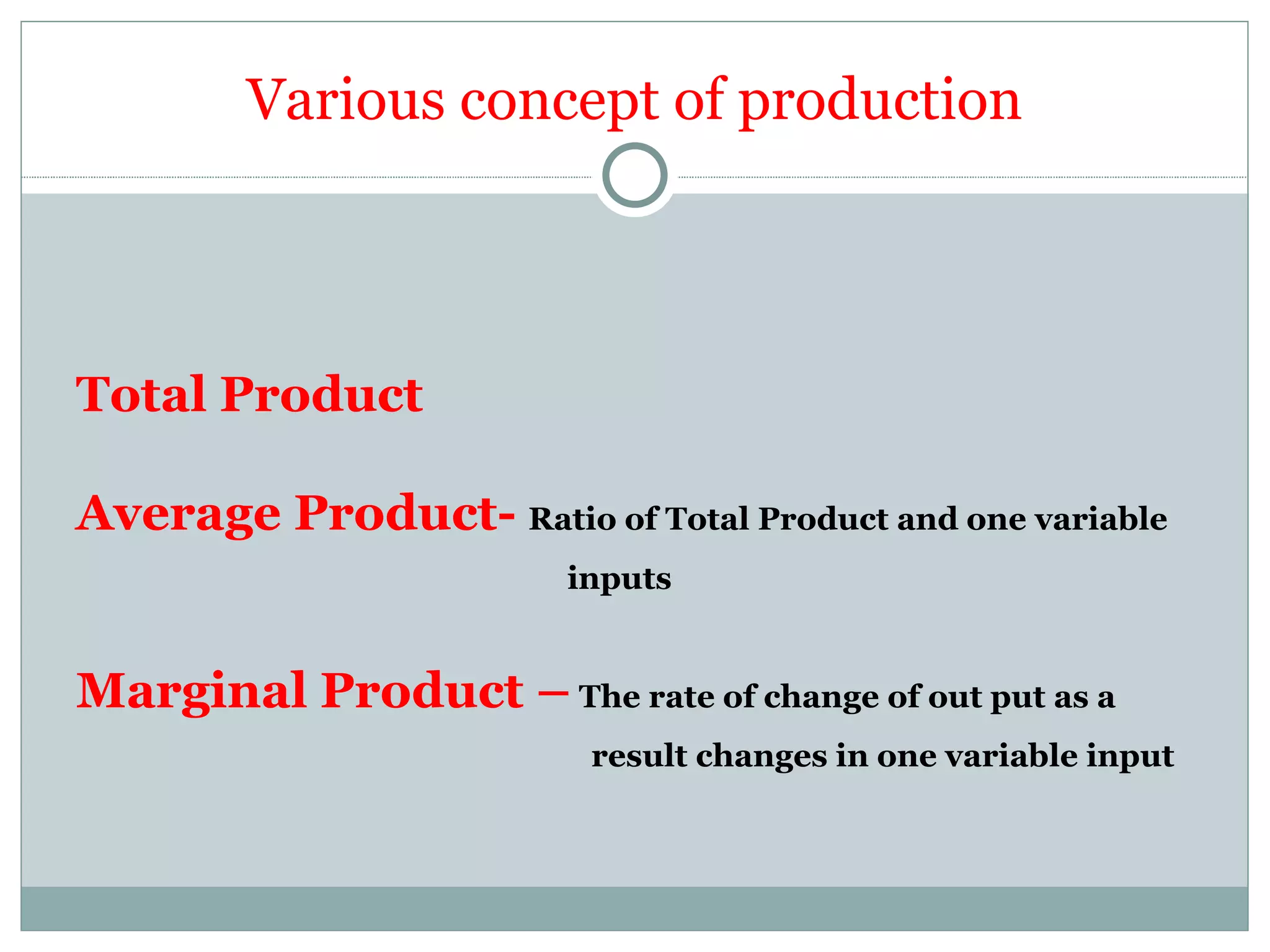 Various concept of production

Total Product

Average Product- Ratio of Total Product and one variable inputs

Marginal Product – The rate of change of out put as a result changes in one variable input